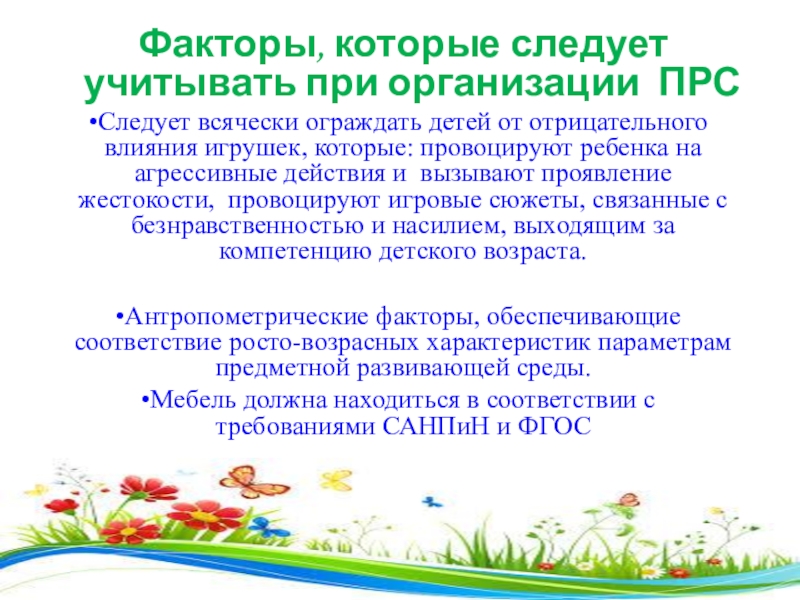 Факторы, которые следует учитывать при организации ПРС

•Следует всячески ограждать детей от отрицательного влияния игрушек, которые: провоцируют ребенка на агрессивные действия и вызывают проявление жестокости, провоцируют игровые сюжеты, связанные с безнравственностью и насилием, выходящим за компетенцию детского возраста.

•Антропометрические факторы, обеспечивающие соответствие росто-возрасных характеристик параметрам предметной развивающей среды.

•Мебель должна находиться в соответствии с требованиями САНПиН и ФГОС